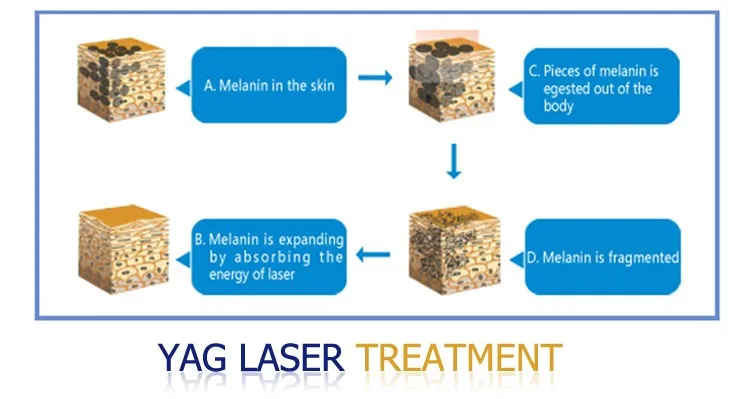 A. Melanin in the skin

C. Pieces of melanin is egested out of the body

B. Melanin is expanding by absorbing the energy of laser

D. Melanin is fragmented

YAG LASER TREATMENT